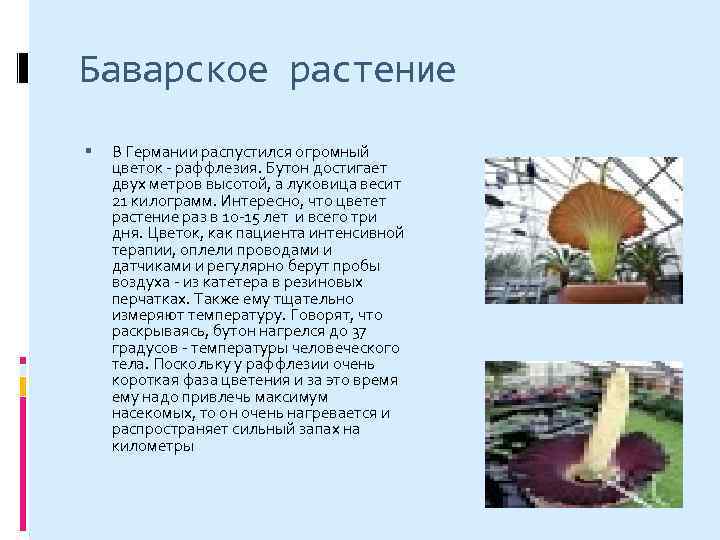 Баварское растение

В Германии распустился огромный цветок - раффлезия. Бутон достигает двух метров высотой, а луковица весит 21 килограмм. Интересно, что цветет растение раз в 10-15 лет и всего три дня. Цветок, как пациента интенсивной терапии, оплели проводами и датчиками и регулярно берут пробы воздуха - из катетера в резиновых перчатках. Также ему тщательно измеряют температуру. Говорят, что раскрываясь, бутон нагрелся до 37 градусов - температуры человеческого тела. Поскольку у раффлезии очень короткая фаза цветения и за это время ему надо привлечь максимум насекомых, то он очень нагревается и распространяет сильный запах на километры